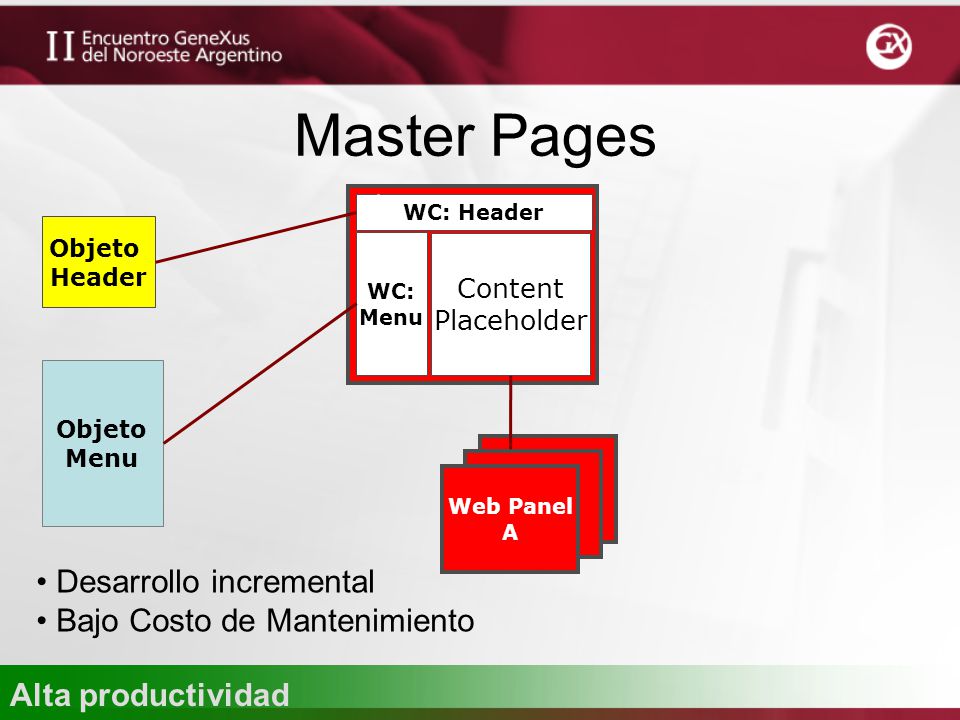 II Encuentro GeneXus del Noroeste Argentino

GX

Master Pages

Objeto Header

Objeto Menu

WC: Header

WC: Menu

Content Placeholder

Web Panel A

• Desarrollo incremental
• Bajo Costo de Mantenimiento

Alta productividad